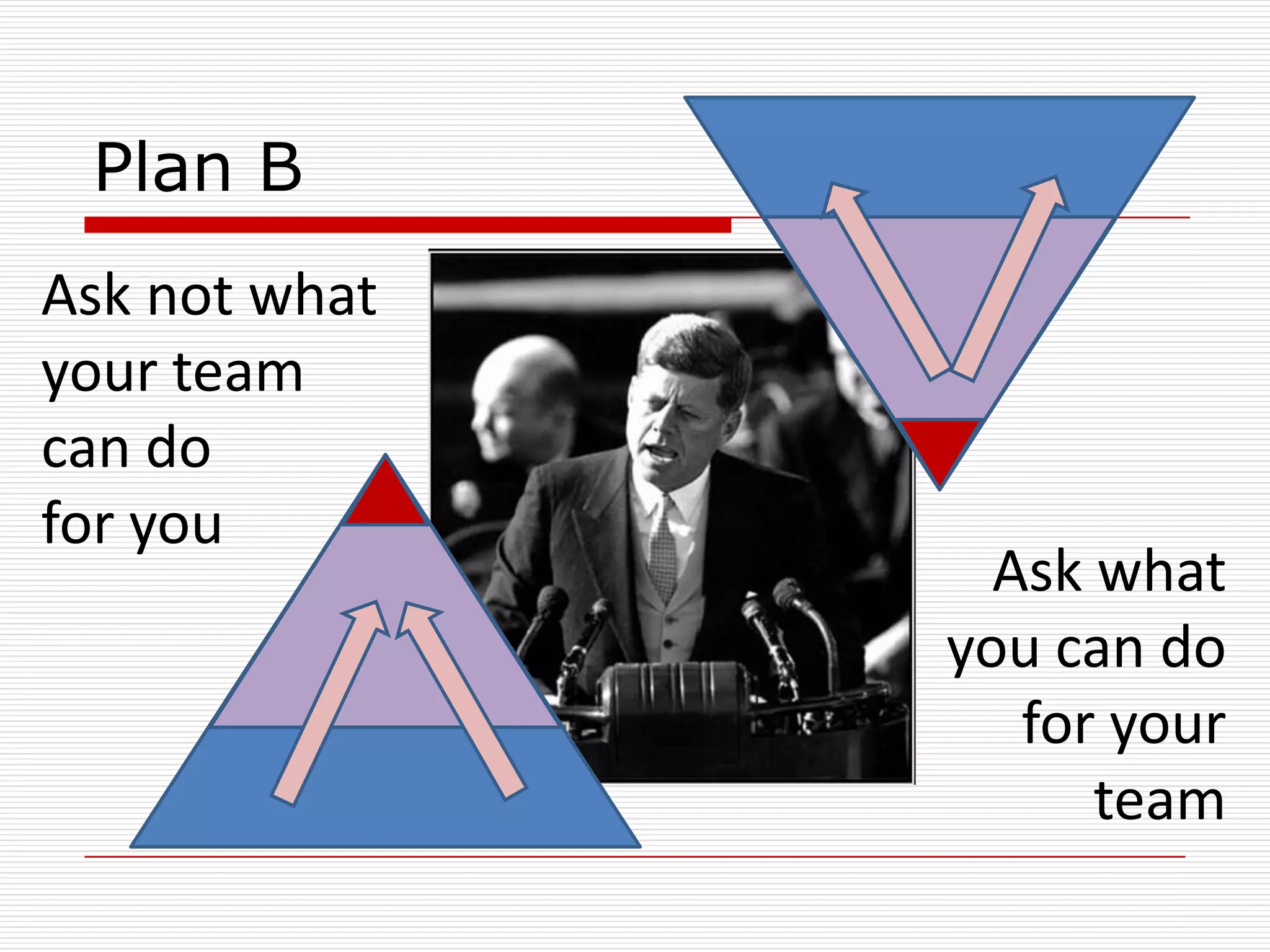 Plan B

Ask not what your team can do for you

Ask what you can do for your team